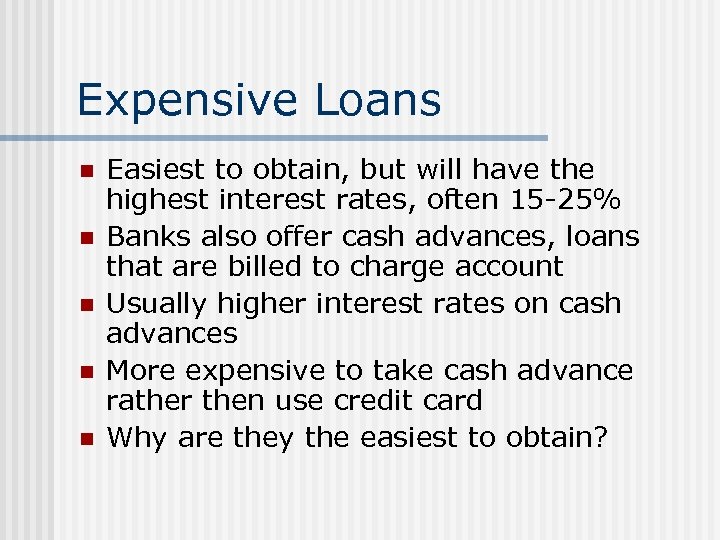 Expensive Loans

- Easiest to obtain, but will have the highest interest rates, often 15-25%
- Banks also offer cash advances, loans that are billed to charge account
- Usually higher interest rates on cash advances
- More expensive to take cash advance rather then use credit card
- Why are they the easiest to obtain?